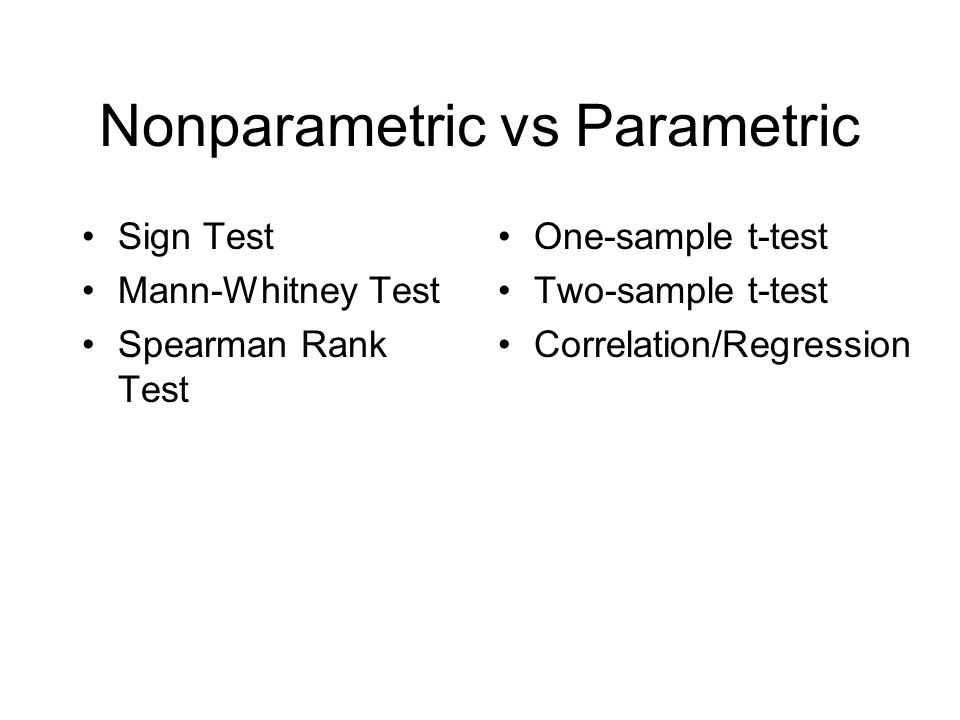 Nonparametric vs Parametric

• Sign Test
• Mann-Whitney Test
• Spearman Rank Test

• One-sample t-test
• Two-sample t-test
• Correlation/Regression